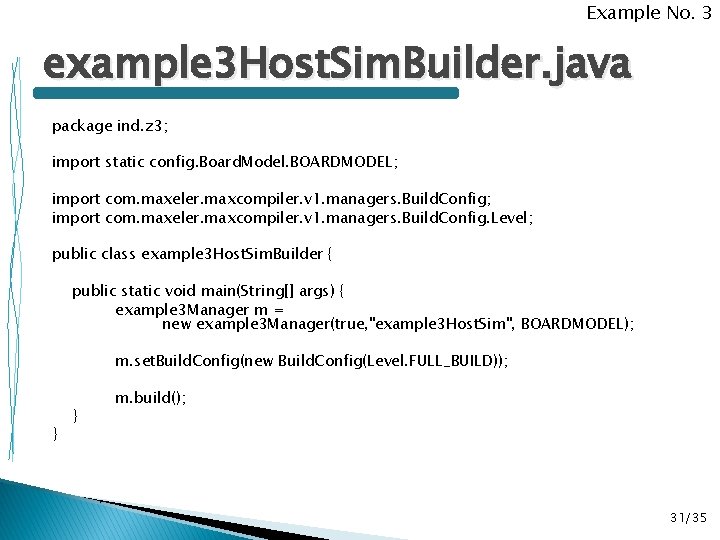 Example No. 3

example3HostSimBuilder.java

package ind.z3;

import static config.BoardModel.BOARDMODEL;

import com.maxeler.maxcompiler.v1.managers.BuildConfig;
import com.maxeler.maxcompiler.v1.managers.BuildConfig.Level;

public class example3HostSimBuilder {

public static void main(String[] args) {
example3Manager m =
new example3Manager(true,"example3HostSim", BOARDMODEL);

m.setBuildConfig(new BuildConfig(Level.FULL_BUILD));

m.build();
}
}

31/35